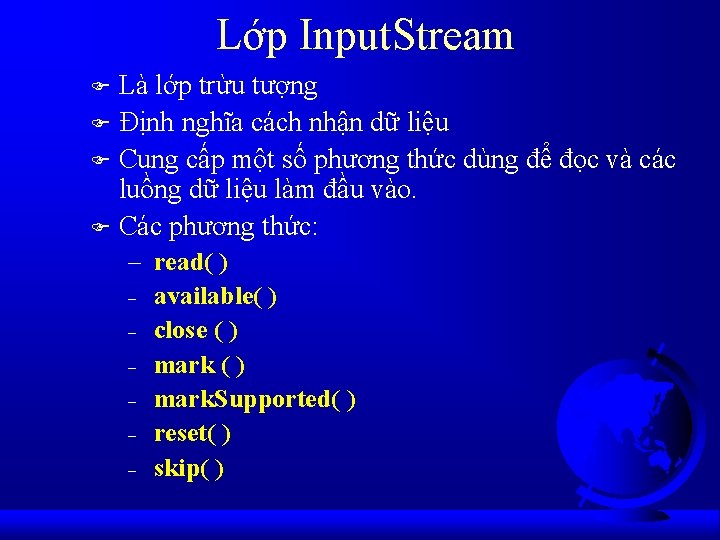 Lớp InputStream

Là lớp trừu tượng

Định nghĩa cách nhận dữ liệu

Cung cấp một số phương thức dùng để đọc và các luồng dữ liệu làm đầu vào.

Các phương thức:

– read( )
– available( )
– close ( )
– mark ( )
– markSupported( )
– reset( )
– skip( )